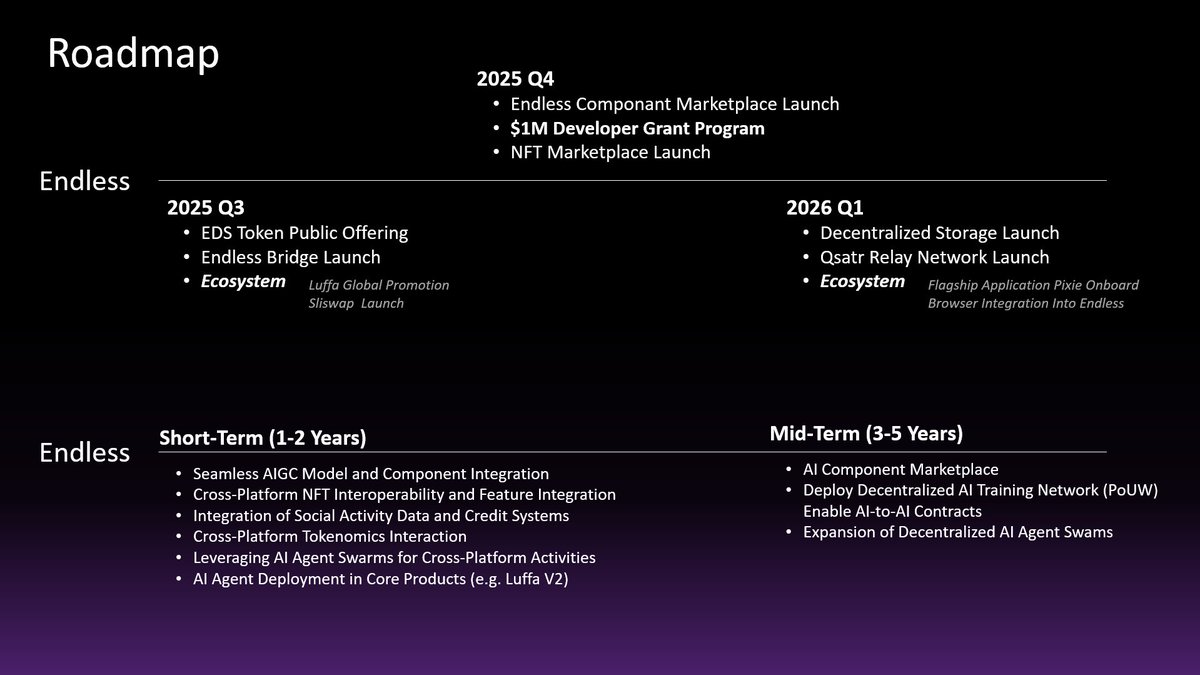 Roadmap

2025 Q4
• Endless Componant Marketplace Launch
• $1M Developer Grant Program
• NFT Marketplace Launch

Endless

2025 Q3
• EDS Token Public Offering
• Endless Bridge Launch
• Ecosystem
Luffa Global Promotion
Sliswap Launch

2026 Q1
• Decentralized Storage Launch
• Qsatr Relay Network Launch
• Ecosystem
Flagship Application Pixie Onboard
Browser Integration Into Endless

Endless

Short-Term (1-2 Years)
• Seamless AIGC Model and Component Integration
• Cross-Platform NFT Interoperability and Feature Integration
• Integration of Social Activity Data and Credit Systems
• Cross-Platform Tokenomics Interaction
• Leveraging AI Agent Swarms for Cross-Platform Activities
• AI Agent Deployment in Core Products (e.g. Luffa V2)

Mid-Term (3-5 Years)
• AI Component Marketplace
• Deploy Decentralized AI Training Network (PoUW) Enable AI-to-AI Contracts
• Expansion of Decentralized AI Agent Swams